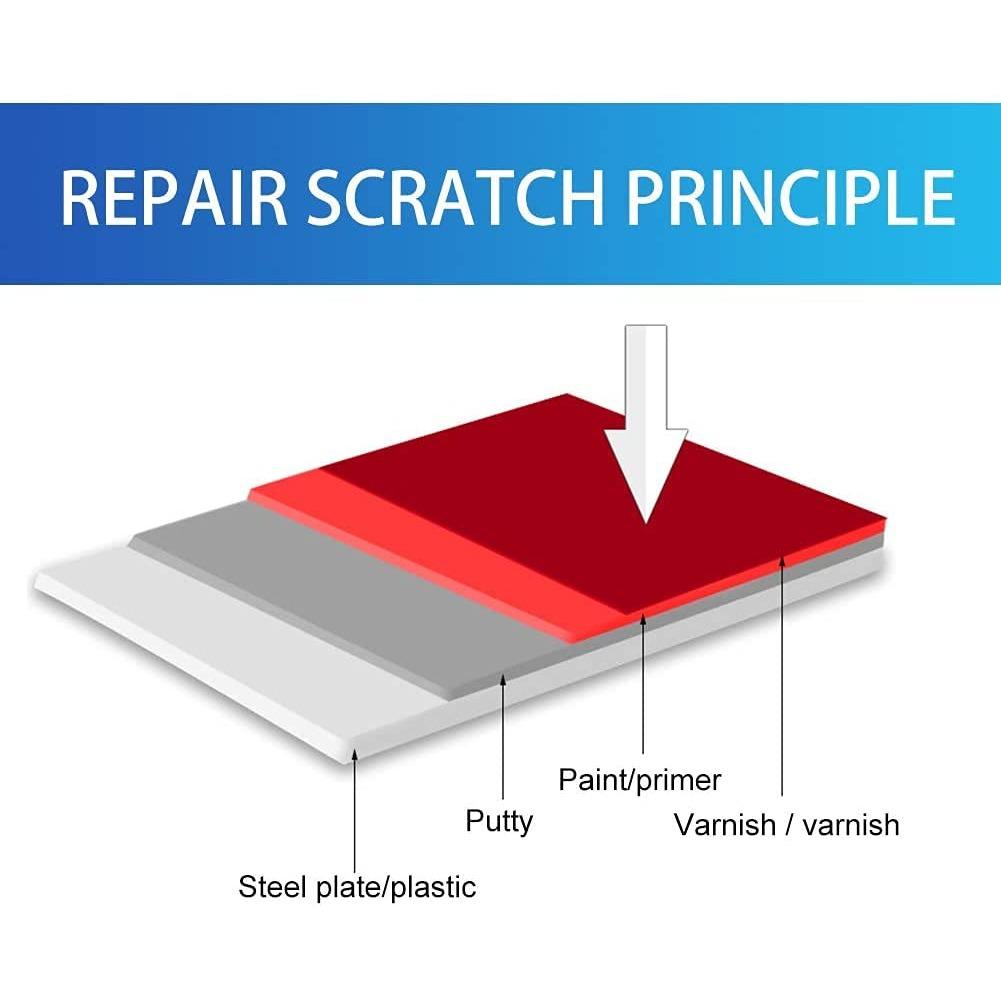 REPAIR SCRATCH PRINCIPLE

Paint/primer

Putty

Varnish / varnish

Steel plate/plastic